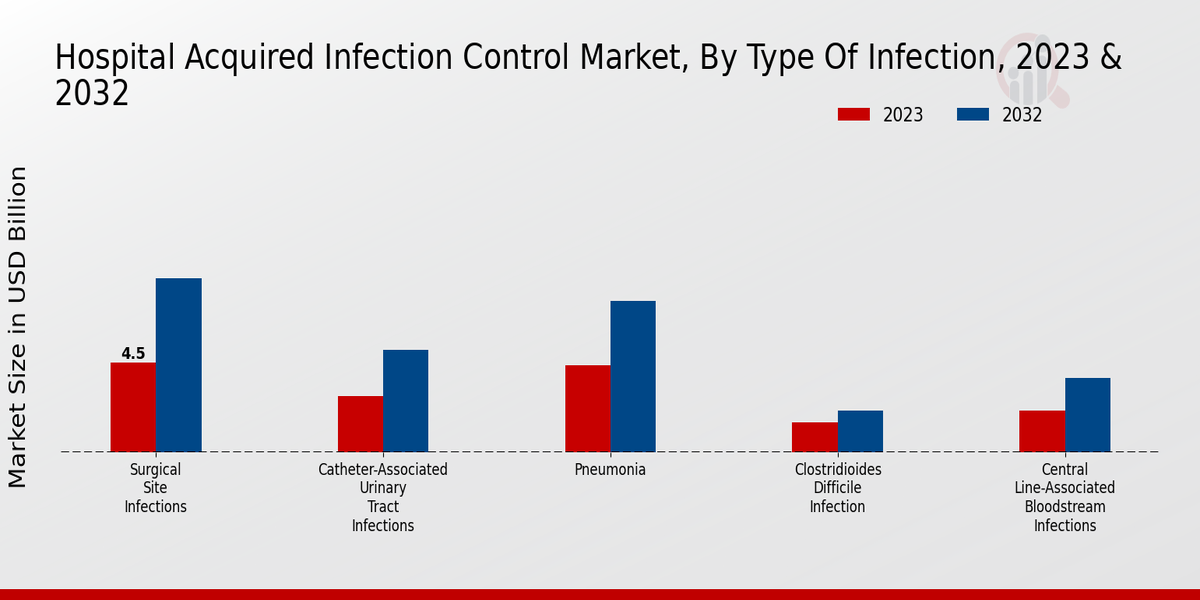 Hospital Acquired Infection Control Market, By Type Of Infection, 2023 & 2032

2023
2032

Market Size in USD Billion

4.5

Surgical Site Infections

Catheter-Associated Urinary Tract Infections

Pneumonia

Clostridioides Difficile Infection

Central Line-Associated Bloodstream Infections